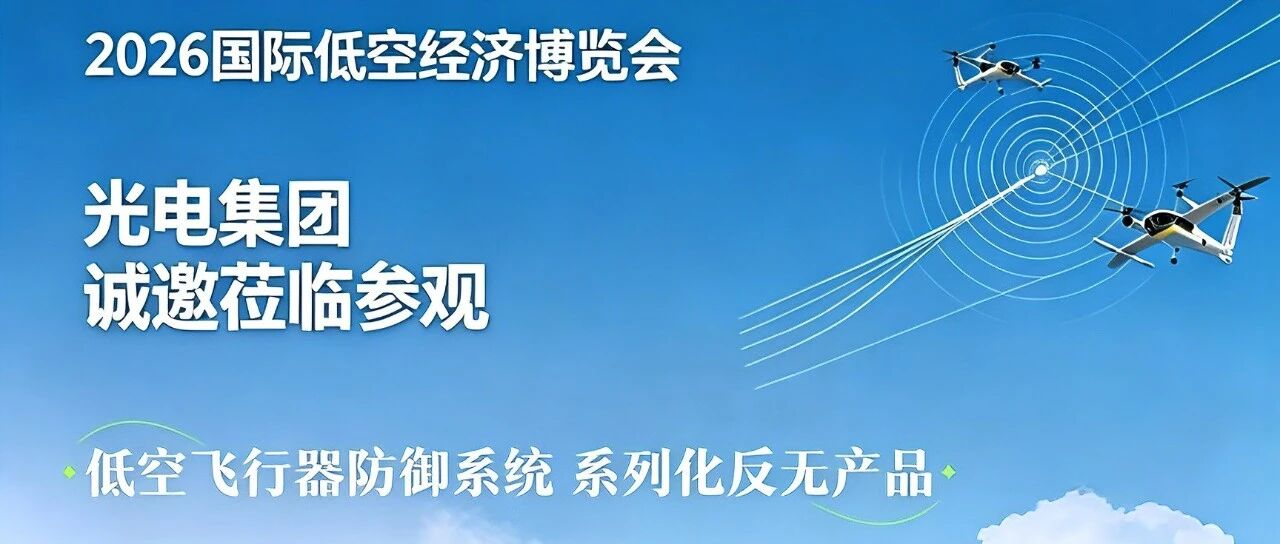 2026国际低空经济博览会

光电集团
诚邀莅临参观

低空飞行器防御系统 系列化反无产品